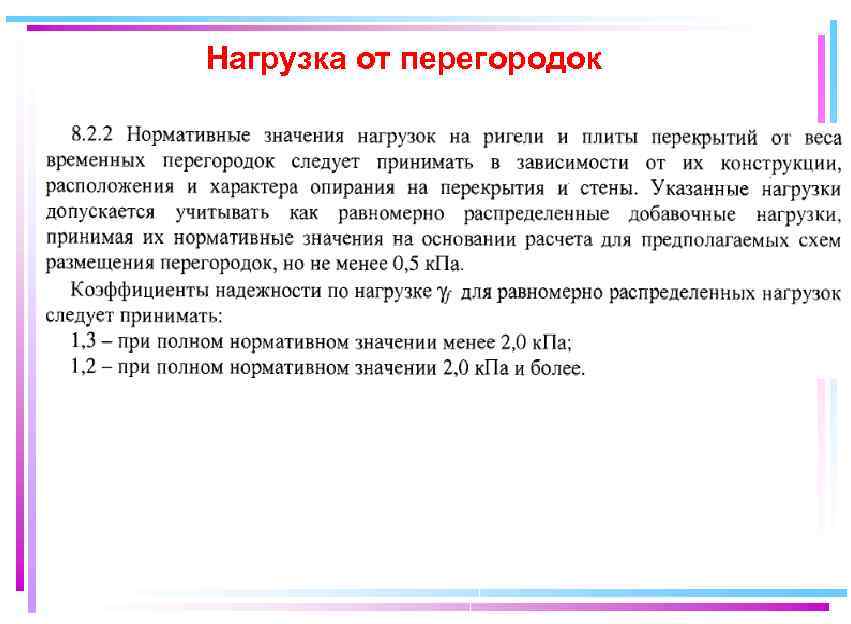 Нагрузка от перегородок

8.2.2 Нормативные значения нагрузок на ригели и плиты перекрытий от веса временных перегородок следует принимать в зависимости от их конструкции, расположения и характера опирания на перекрытия и стены. Указанные нагрузки допускается учитывать как равномерно распределенные добавочные нагрузки, принимая их нормативные значения на основании расчета для предполагаемых схем размещения перегородок, но не менее 0,5 кПа.

Коэффициенты надежности по нагрузке $\gamma_f$ для равномерно распределенных нагрузок следует принимать:

1,3 – при полном нормативном значении менее 2,0 кПа;

1,2 – при полном нормативном значении 2,0 кПа и более.